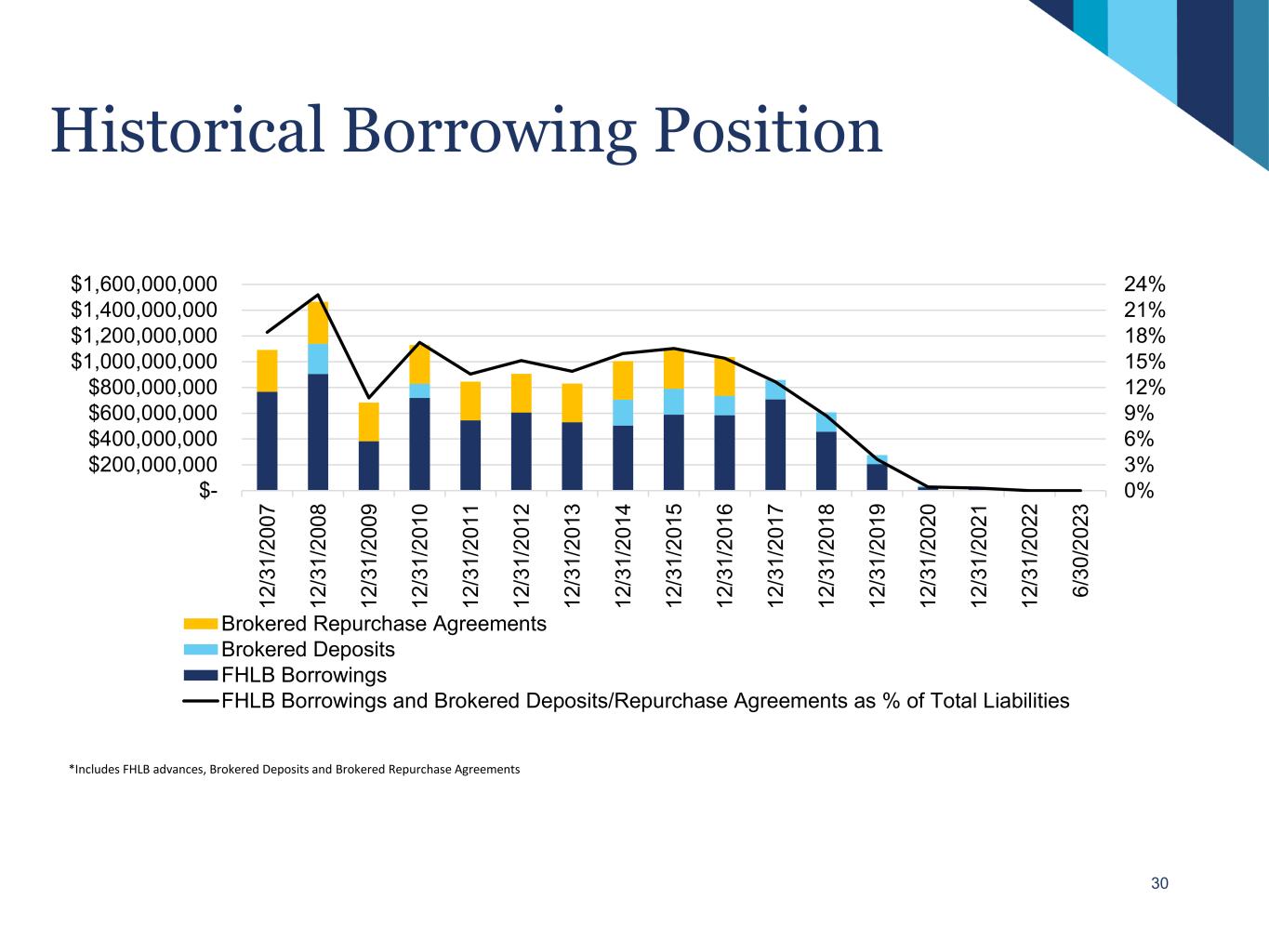 Historical Borrowing Position

$1,600,000,000
$1,400,000,000
$1,200,000,000
$1,000,000,000
$800,000,000
$600,000,000
$400,000,000
$200,000,000
$-

24%
21%
18%
15%
12%
9%
6%
3%
0%

12/31/2007
12/31/2008
12/31/2009
12/31/2010
12/31/2011
12/31/2012
12/31/2013
12/31/2014
12/31/2015
12/31/2016
12/31/2017
12/31/2018
12/31/2019
12/31/2020
12/31/2021
12/31/2022
6/30/2023

Brokered Repurchase Agreements
Brokered Deposits
FHLB Borrowings
FHLB Borrowings and Brokered Deposits/Repurchase Agreements as % of Total Liabilities

*Includes FHLB advances, Brokered Deposits and Brokered Repurchase Agreements

30